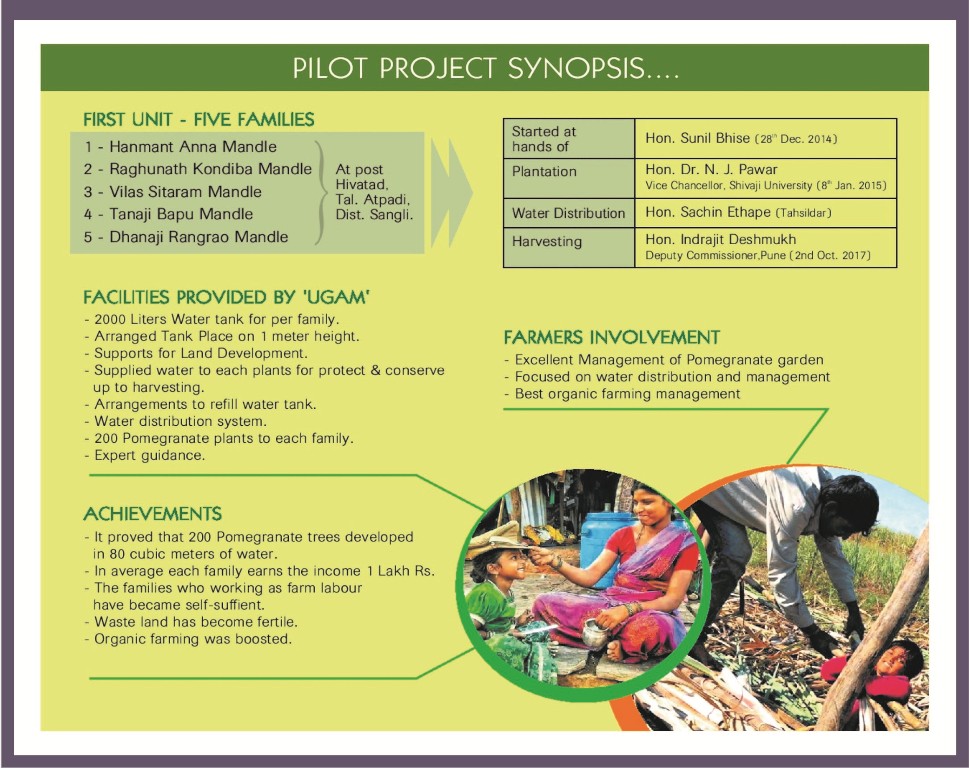 PILOT PROJECT SYNOPSIS....

FIRST UNIT - FIVE FAMILIES

1 - Hanmant Anna Mandle
2 - Raghunath Kondiba Mandle
3 - Vilas Sitaram Mandle
4 - Tanaji Bapu Mandle
5 - Dhanaji Rangrao Mandle

At post Hivatad, Tal. Atpadi, Dist. Sangli.

| Started at hands of | Hon. Sunil Bhise (28$^{th}$ Dec. 2014) |
|---|---|
| Plantation | Hon. Dr. N. J. Pawar Vice Chancellor, Shivaji University (8$^{th}$ Jan. 2015) |
| Water Distribution | Hon. Sachin Ethape (Tahsildar) |
| Harvesting | Hon. Indrajit Deshmukh Deputy Commissioner,Pune (2nd Oct. 2017) |

FACILITIES PROVIDED BY 'UGAM'
- 2000 Liters Water tank for per family.
- Arranged Tank Place on 1 meter height.
- Supports for Land Development.
- Supplied water to each plants for protect & conserve up to harvesting.
- Arrangements to refill water tank.
- Water distribution system.
- 200 Pomegranate plants to each family.
- Expert guidance.

FARMERS INVOLVEMENT
- Excellent Management of Pomegranate garden
- Focused on water distribution and management
- Best organic farming management

ACHIEVEMENTS
- It proved that 200 Pomegranate trees developed in 80 cubic meters of water.
- In average each family earns the income 1 Lakh Rs.
- The families who working as farm labour have became self-suffient.
- Waste land has become fertile.
- Organic farming was boosted.